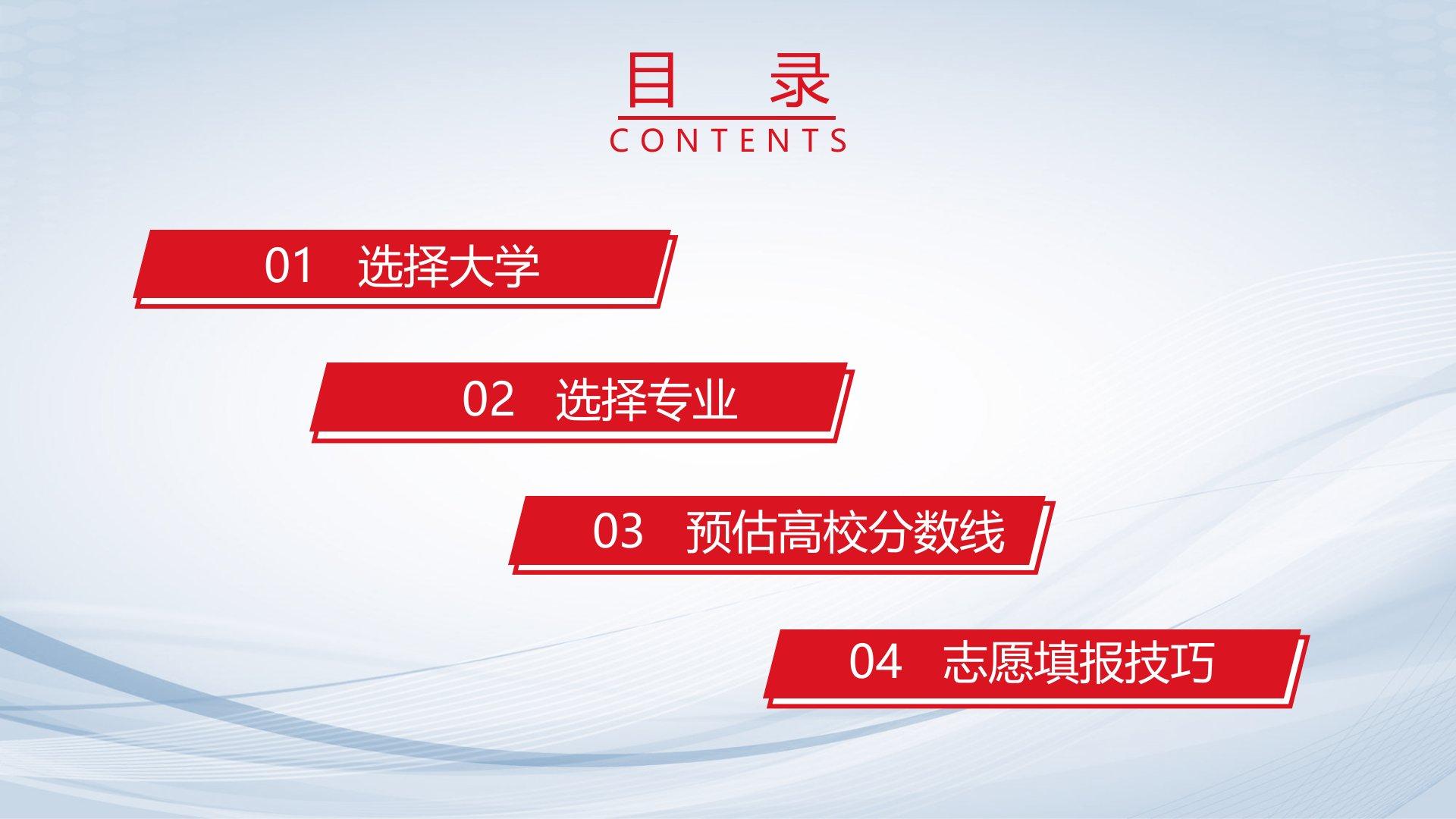 目　录

CONTENTS

01　选择大学

02　选择专业

03　预估高校分数线

04　志愿填报技巧